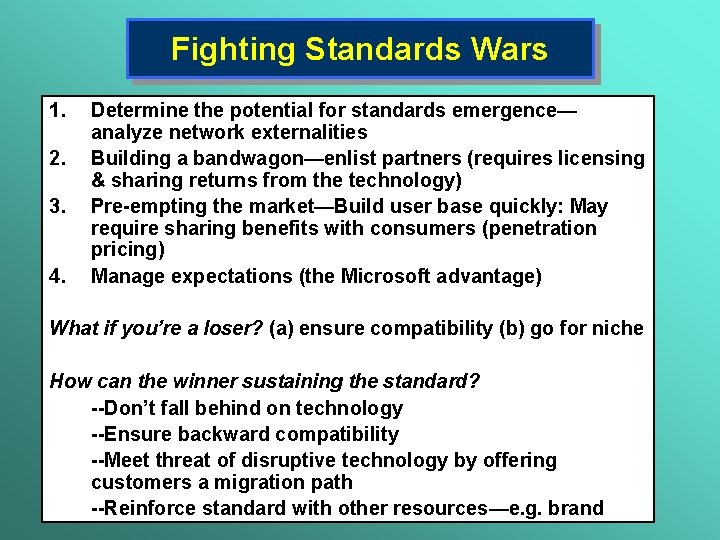 Fighting Standards Wars

1. Determine the potential for standards emergence—analyze network externalities
2. Building a bandwagon—enlist partners (requires licensing & sharing returns from the technology)
3. Pre-empting the market—Build user base quickly: May require sharing benefits with consumers (penetration pricing)
4. Manage expectations (the Microsoft advantage)

What if you're a loser? (a) ensure compatibility (b) go for niche

How can the winner sustaining the standard?

--Don't fall behind on technology

--Ensure backward compatibility

--Meet threat of disruptive technology by offering customers a migration path

--Reinforce standard with other resources—e.g. brand